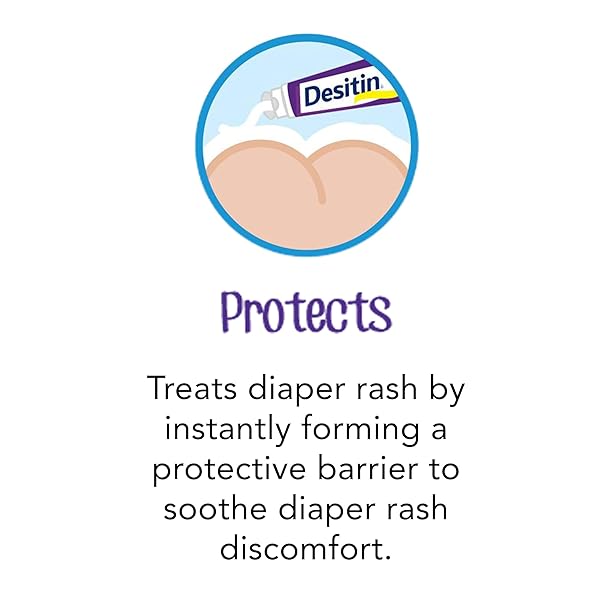 Desitin

Protects

Treats diaper rash by instantly forming a protective barrier to soothe diaper rash discomfort.